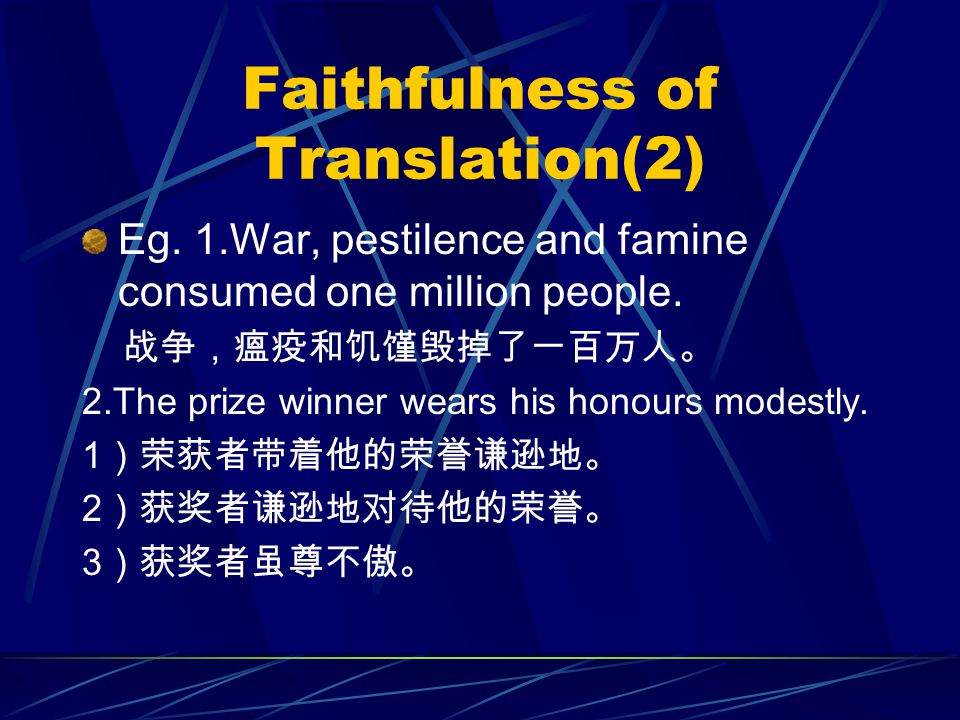 Faithfulness of Translation(2)

Eg. 1.War, pestilence and famine consumed one million people.
战争，瘟疫和饥馑毁掉了一百万人。

2.The prize winner wears his honours modestly.
1）荣获者带着他的荣誉谦逊地。
2）获奖者谦逊地对待他的荣誉。
3）获奖者虽尊不傲。